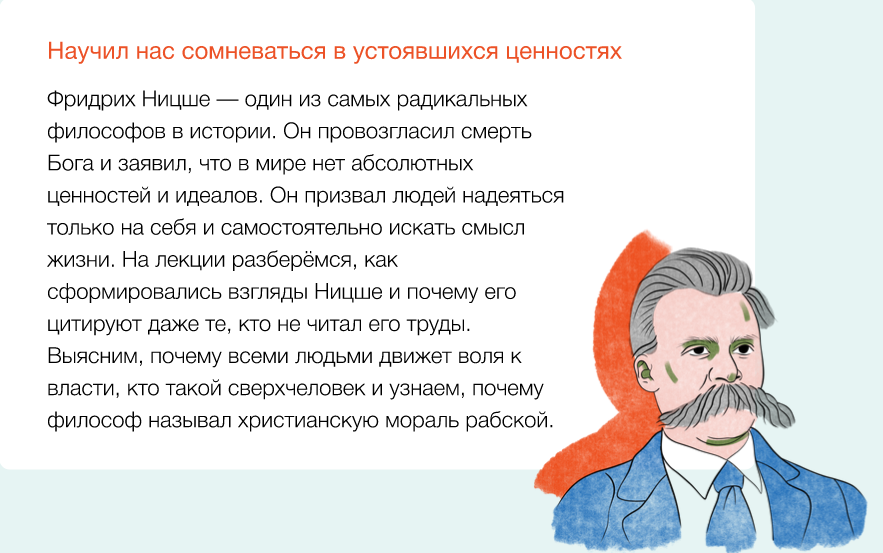 Научил нас сомневаться в устоявшихся ценностях

Фридрих Ницше — один из самых радикальных философов в истории. Он провозгласил смерть Бога и заявил, что в мире нет абсолютных ценностей и идеалов. Он призвал людей надеяться только на себя и самостоятельно искать смысл жизни. На лекции разберёмся, как сформировались взгляды Ницше и почему его цитируют даже те, кто не читал его труды. Выясним, почему всеми людьми движет воля к власти, кто такой сверхчеловек и узнаем, почему философ называл христианскую мораль рабской.